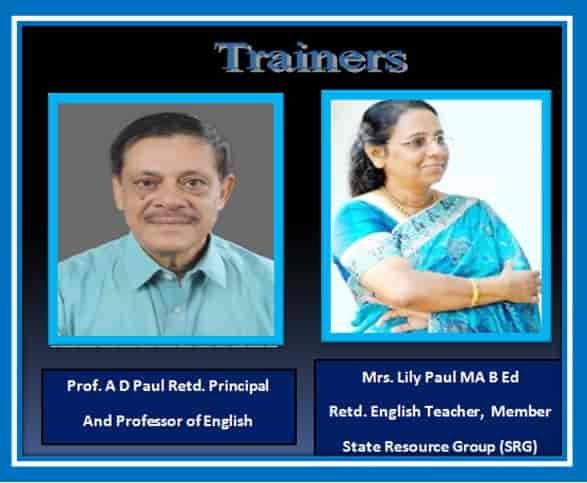 Trainers

Prof. A D Paul Retd. Principal And Professor of English

Mrs. Lily Paul MA B Ed

Retd. English Teacher, Member State Resource Group (SRG)